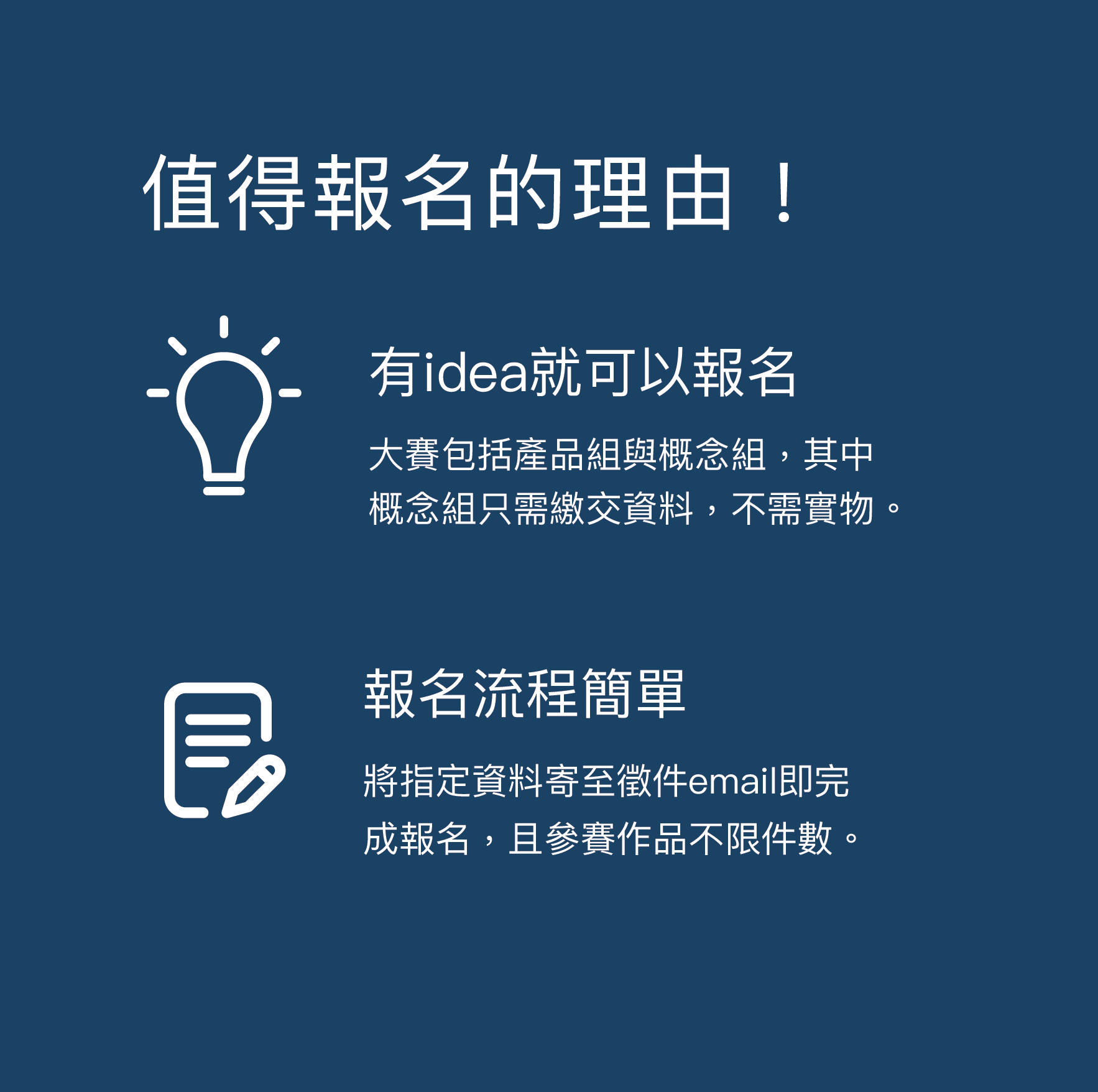 值得報名的理由！

有idea就可以報名

大賽包括產品組與概念組，其中概念組只需繳交資料，不需實物。

報名流程簡單

將指定資料寄至徵件email即完成報名，且參賽作品不限件數。